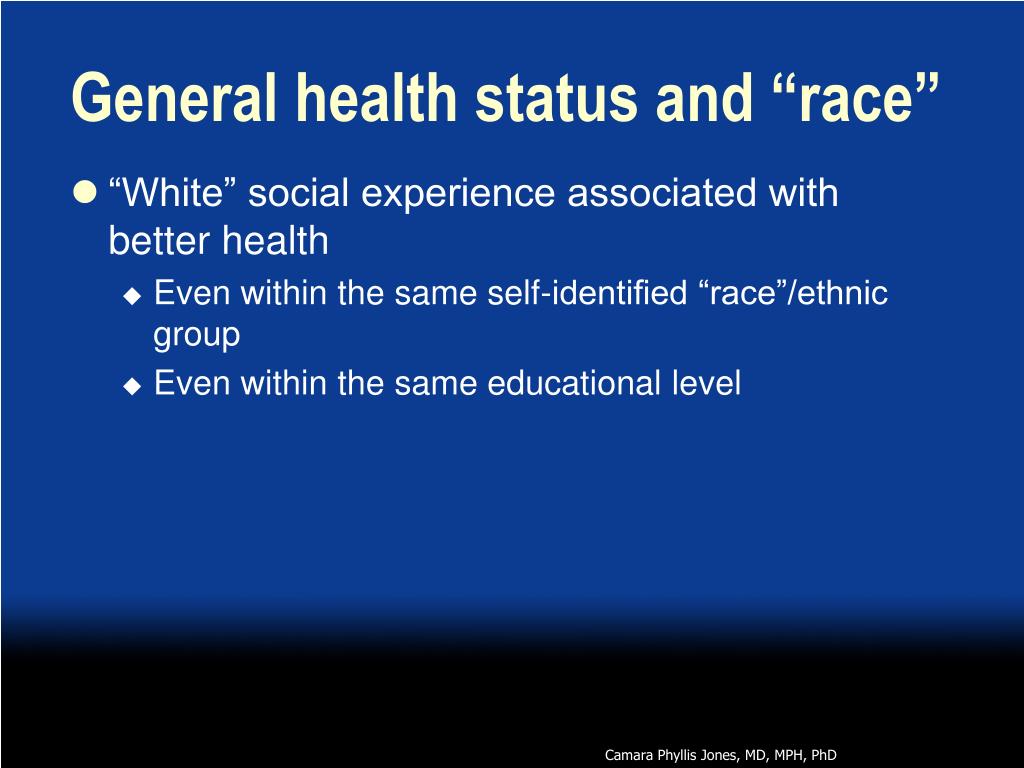 General health status and “race”

“White” social experience associated with better health

Even within the same self-identified “race”/ethnic group

Even within the same educational level

Camara Phyllis Jones, MD, MPH, PhD